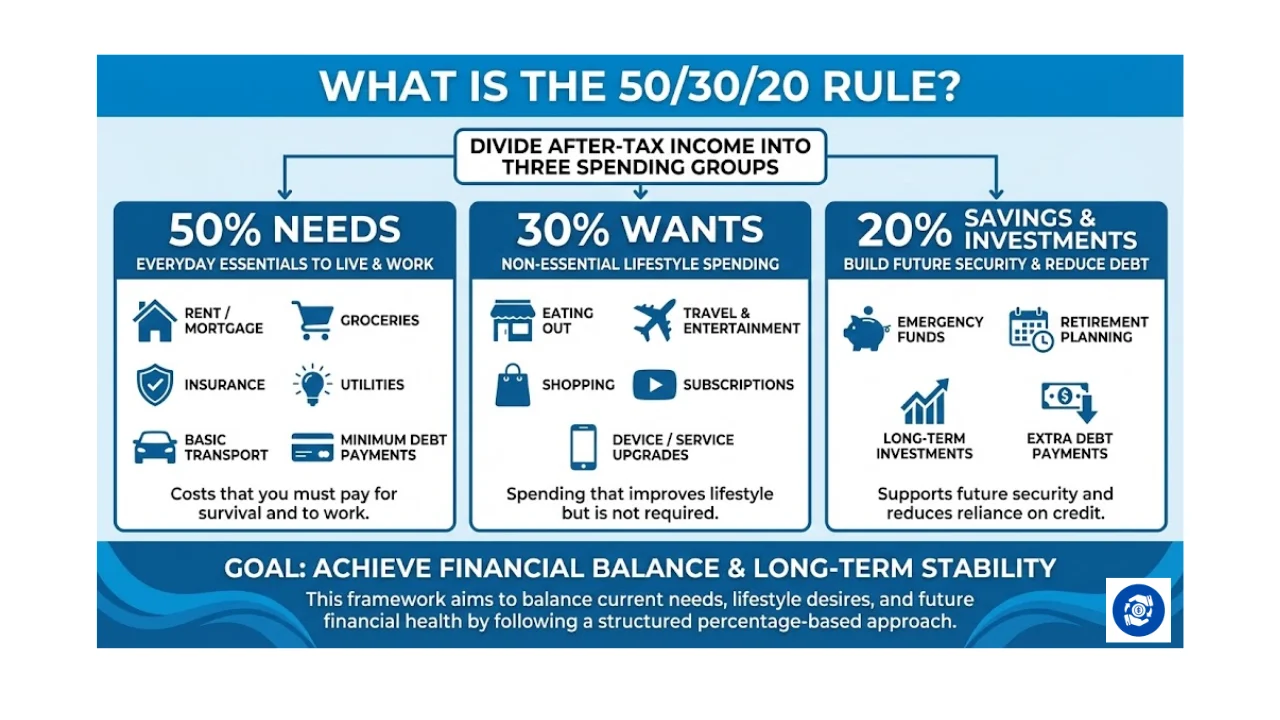 WHAT IS THE 50/30/20 RULE?

DIVIDE AFTER-TAX INCOME INTO THREE SPENDING GROUPS

50% NEEDS
EVERYDAY ESSENTIALS TO LIVE & WORK

RENT / MORTGAGE
GROCERIES
INSURANCE
UTILITIES
BASIC TRANSPORT
MINIMUM DEBT PAYMENTS

Costs that you must pay for survival and to work.

30% WANTS
NON-ESSENTIAL LIFESTYLE SPENDING

EATING OUT
TRAVEL & ENTERTAINMENT
SHOPPING
SUBSCRIPTIONS
DEVICE / SERVICE UPGRADES

Spending that improves lifestyle but is not required.

20% SAVINGS & INVESTMENTS
BUILD FUTURE SECURITY & REDUCE DEBT

EMERGENCY FUNDS
RETIREMENT PLANNING
LONG-TERM INVESTMENTS
EXTRA DEBT PAYMENTS

Supports future security and reduces reliance on credit.

GOAL: ACHIEVE FINANCIAL BALANCE & LONG-TERM STABILITY
This framework aims to balance current needs, lifestyle desires, and future financial health by following a structured percentage-based approach.